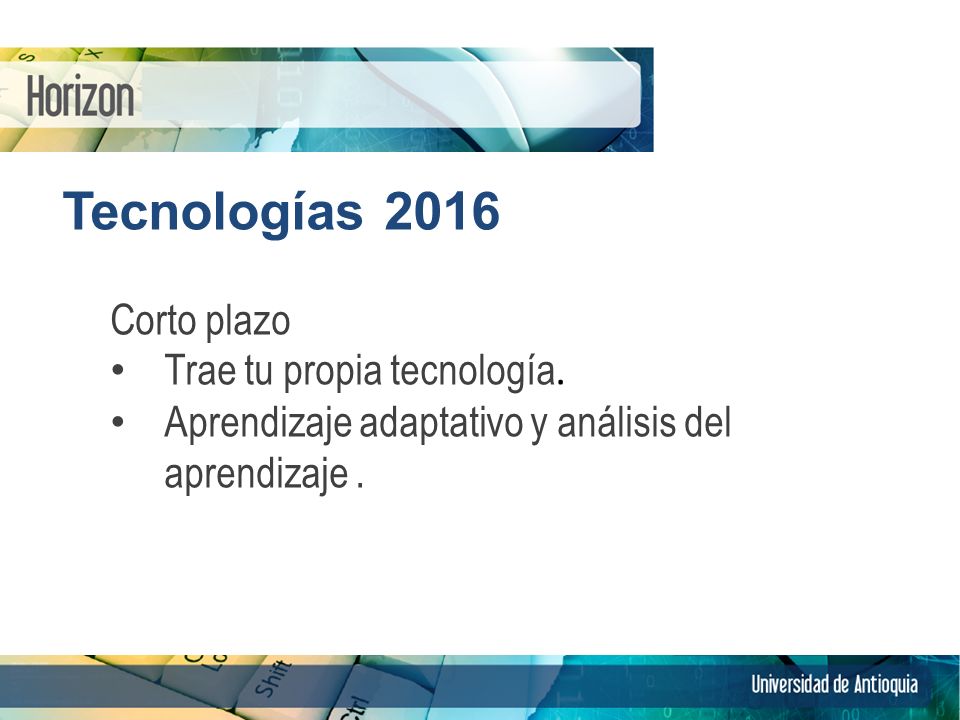 Horizon

Tecnologías 2016

Corto plazo
• Trae tu propia tecnología.
• Aprendizaje adaptativo y análisis del aprendizaje .

Shift
Ctrl

Universidad de Antioquia